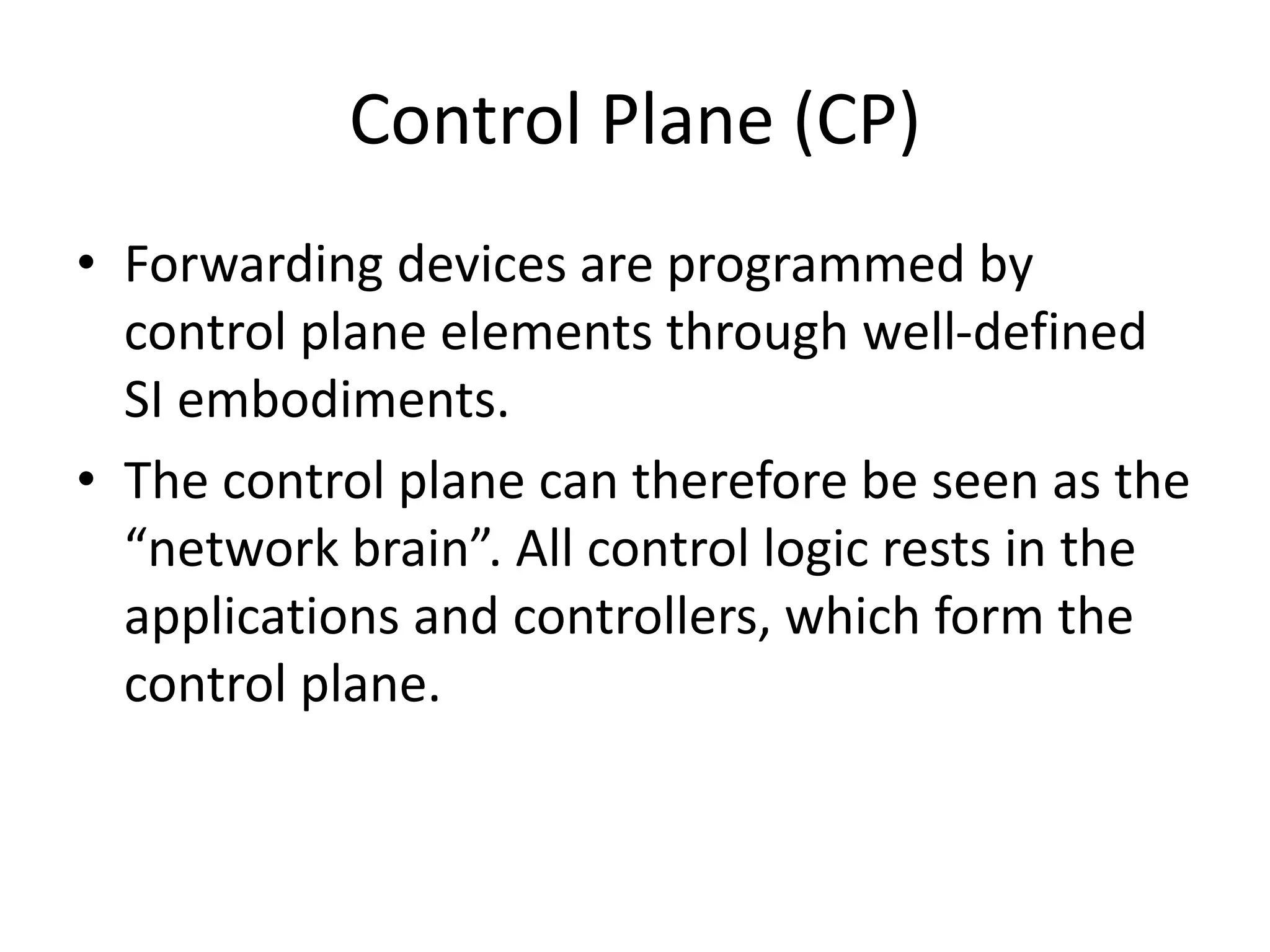 Control Plane (CP)

• Forwarding devices are programmed by control plane elements through well-defined SI embodiments.

• The control plane can therefore be seen as the “network brain”. All control logic rests in the applications and controllers, which form the control plane.